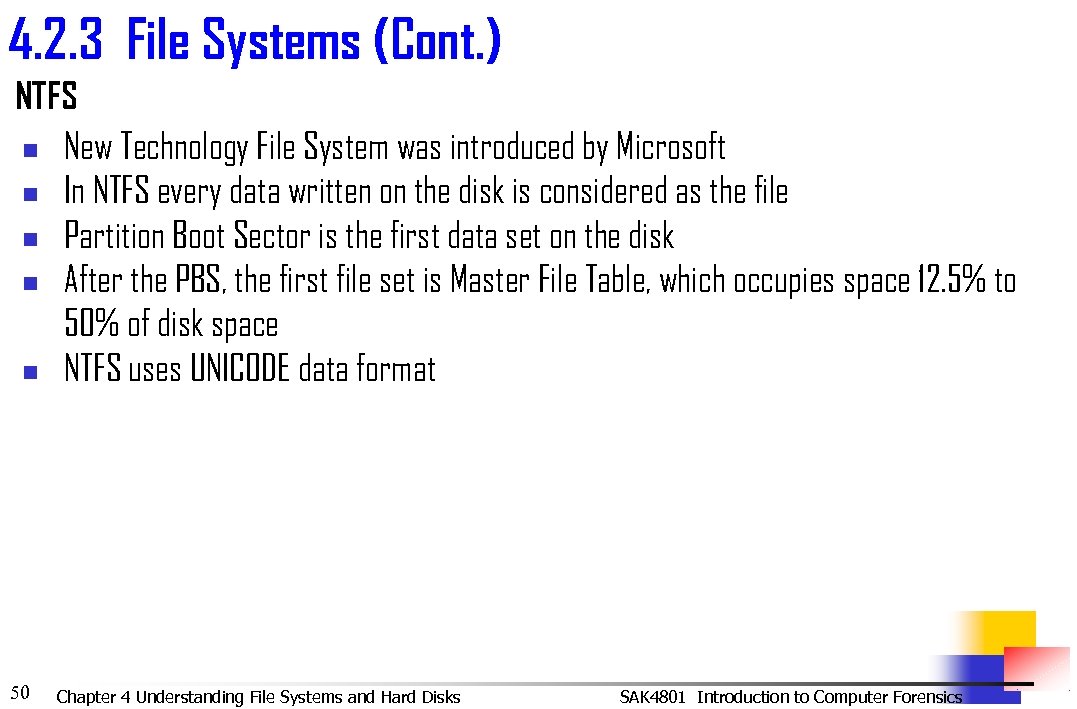 4.2.3 File Systems (Cont.)

NTFS

- New Technology File System was introduced by Microsoft
- In NTFS every data written on the disk is considered as the file
- Partition Boot Sector is the first data set on the disk
- After the PBS, the first file set is Master File Table, which occupies space 12.5% to 50% of disk space
- NTFS uses UNICODE data format

50 Chapter 4 Understanding File Systems and Hard Disks SAK4801 Introduction to Computer Forensics